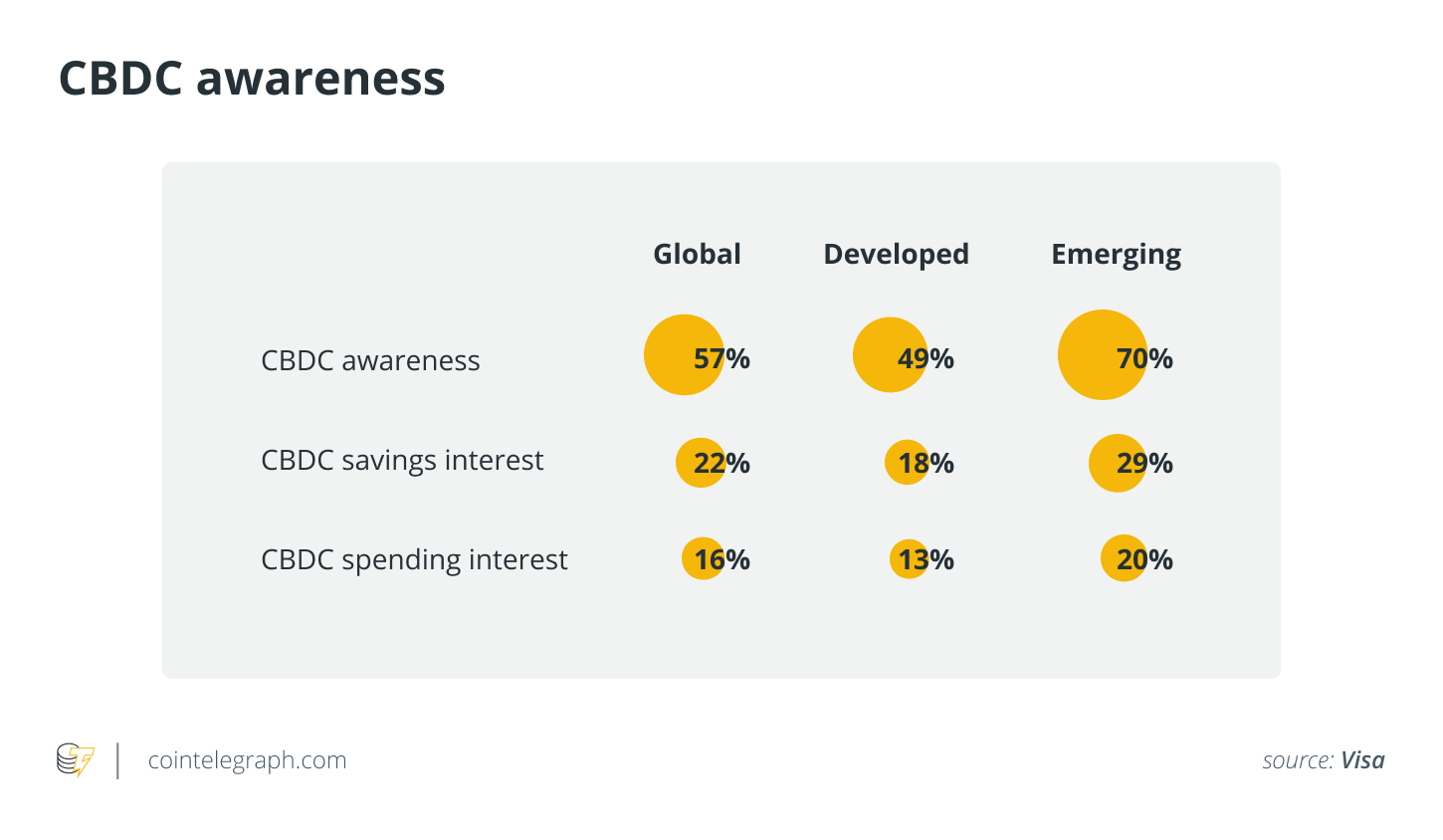 CBDC awareness

| | Global | Developed | Emerging |
|---|---|---|---|
| CBDC awareness | 57% | 49% | 70% |
| CBDC savings interest | 22% | 18% | 29% |
| CBDC spending interest | 16% | 13% | 20% |

cointelegraph.com

source: Visa